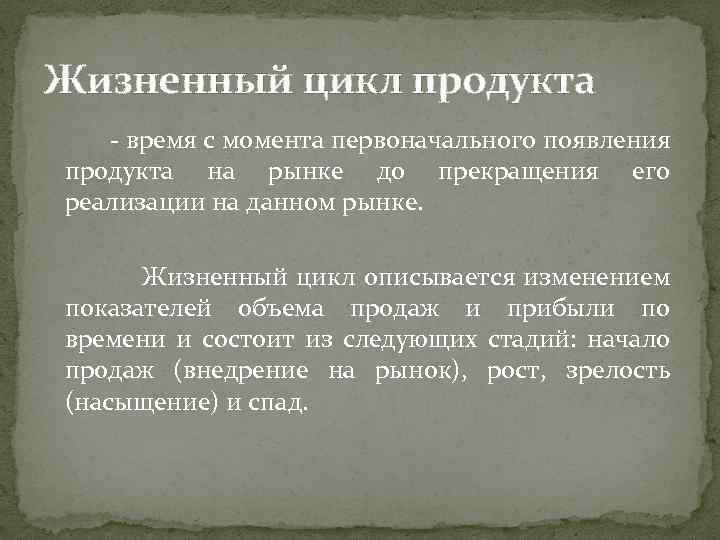 Жизненный цикл продукта

- время с момента первоначального появления продукта на рынке до прекращения его реализации на данном рынке.

Жизненный цикл описывается изменением показателей объема продаж и прибыли по времени и состоит из следующих стадий: начало продаж (внедрение на рынок), рост, зрелость (насыщение) и спад.